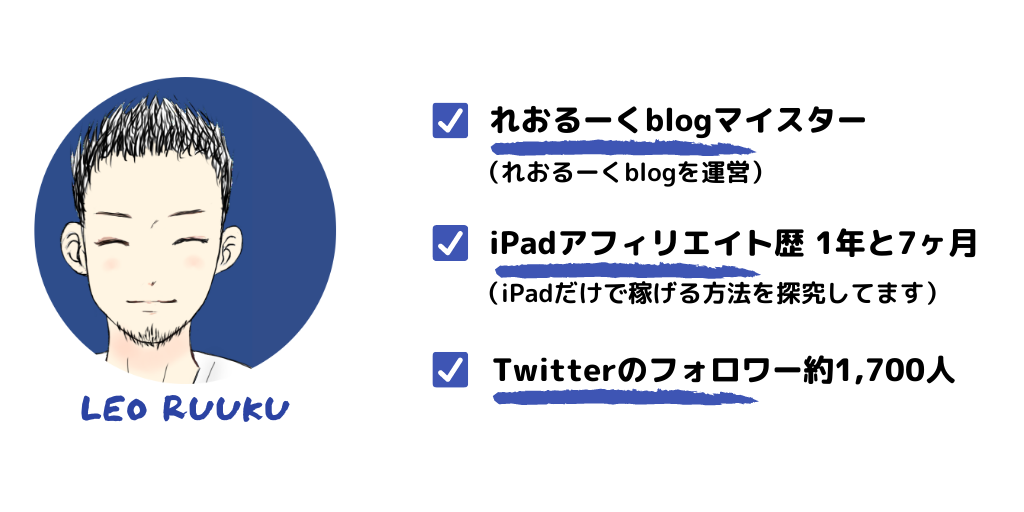 LEO RUUKU

れおるーくblogマイスター
（れおるーくblogを運営）

iPadアフィリエイト歴 1年と7ヶ月
（iPadだけで稼げる方法を探究してます）

Twitterのフォロワー約1,700人